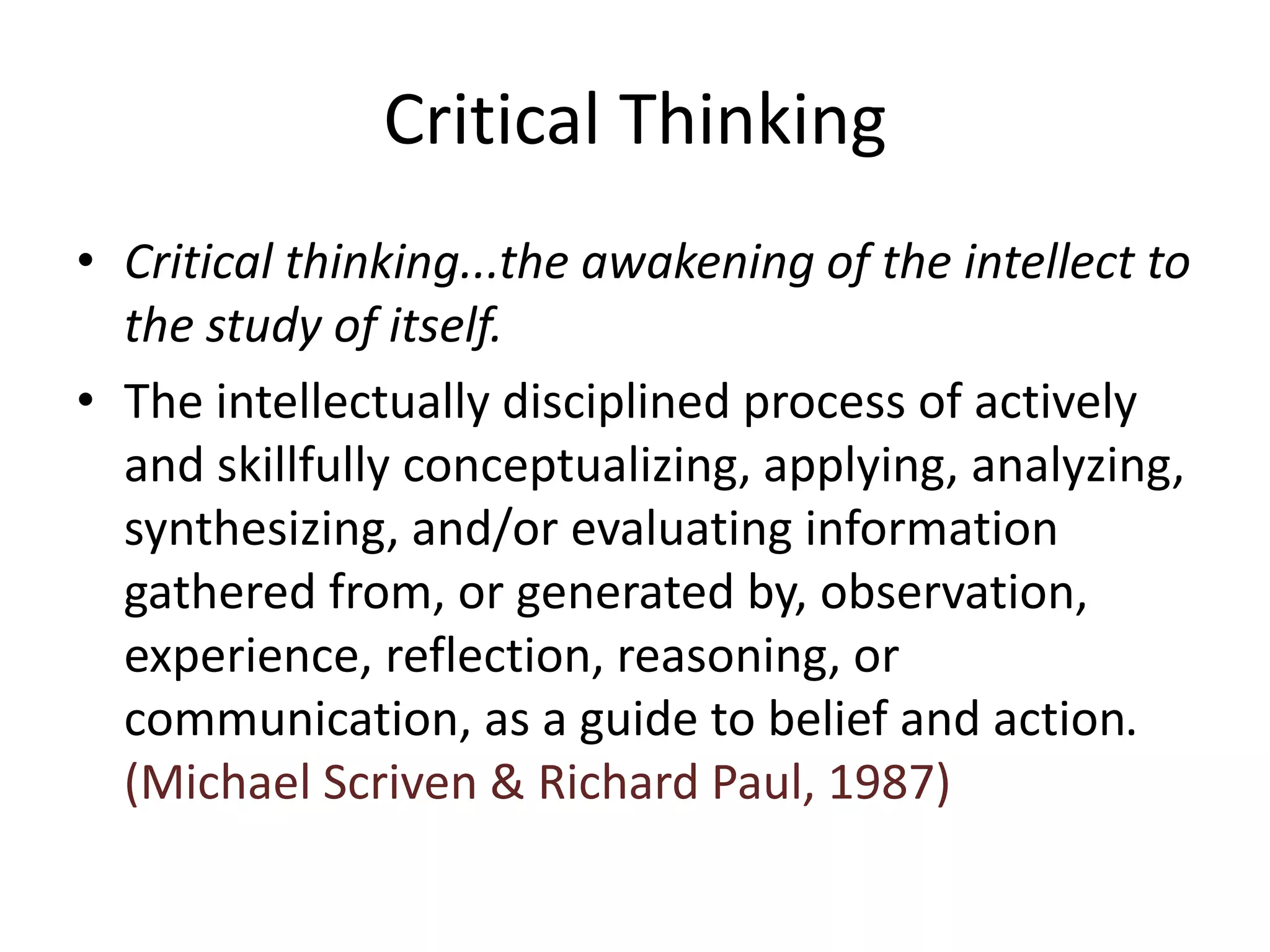 Critical Thinking

• Critical thinking...the awakening of the intellect to the study of itself.
• The intellectually disciplined process of actively and skillfully conceptualizing, applying, analyzing, synthesizing, and/or evaluating information gathered from, or generated by, observation, experience, reflection, reasoning, or communication, as a guide to belief and action. (Michael Scriven & Richard Paul, 1987)